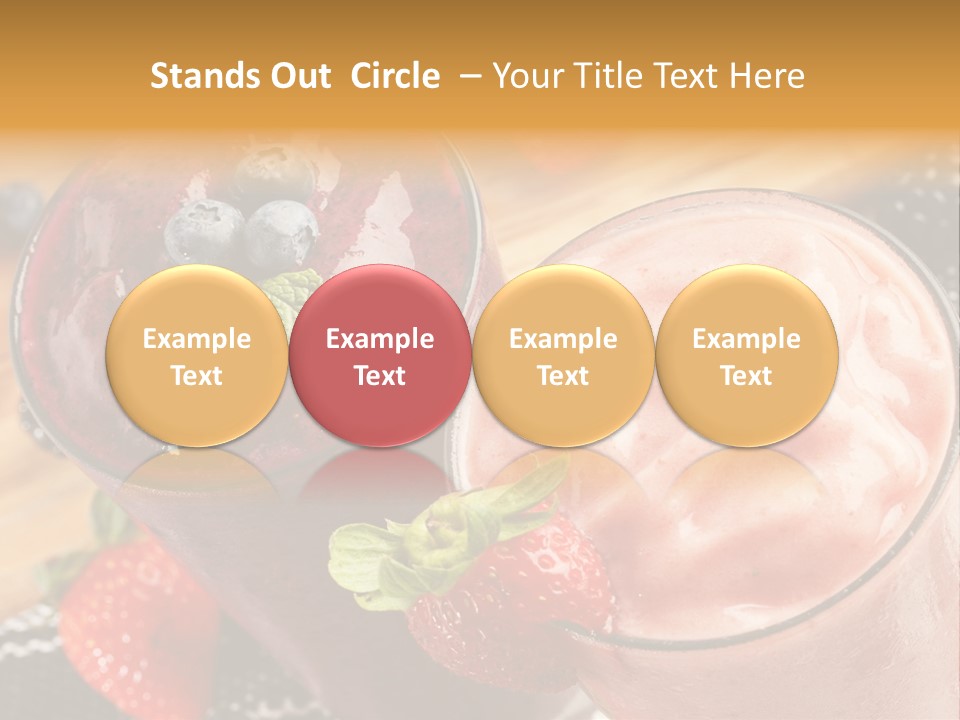 Stands Out Circle – Your Title Text Here

Example Text

Example Text

Example Text

Example Text